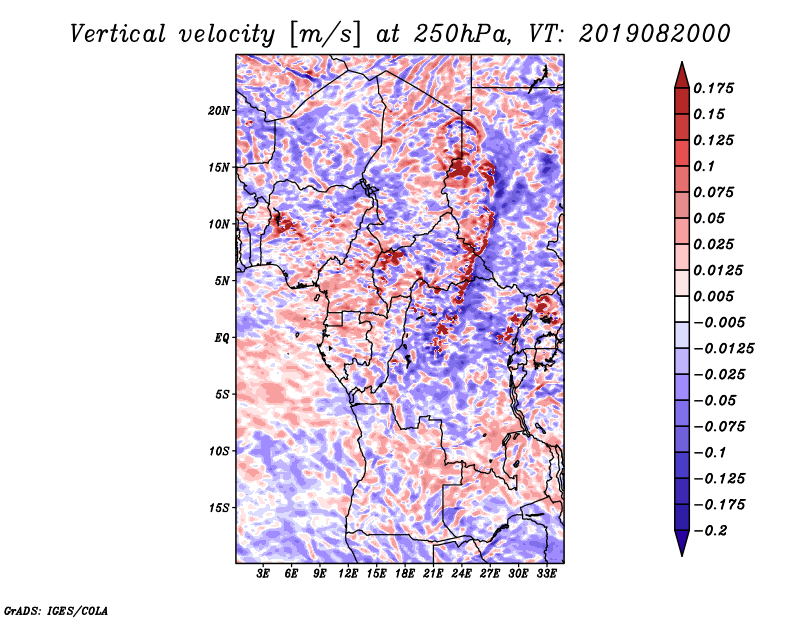 Vertical velocity [m/s] at 250hPa, VT: 2019082000

20N
15N
10N
5N
EQ
5S
10S
15S

3E 6E 9E 12E 15E 18E 21E 24E 27E 30E 33E

0.175
0.15
0.125
0.1
0.075
0.05
0.025
0.0125
0.005
−0.005
−0.0125
−0.025
−0.05
−0.075
−0.1
−0.125
−0.175
−0.2

GrADS: IGES/COLA